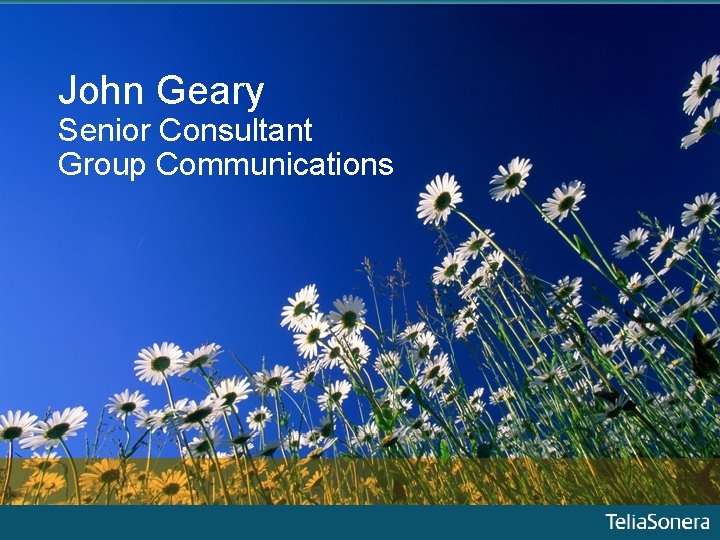 John Geary
Senior Consultant
Group Communications

TeliaSonera